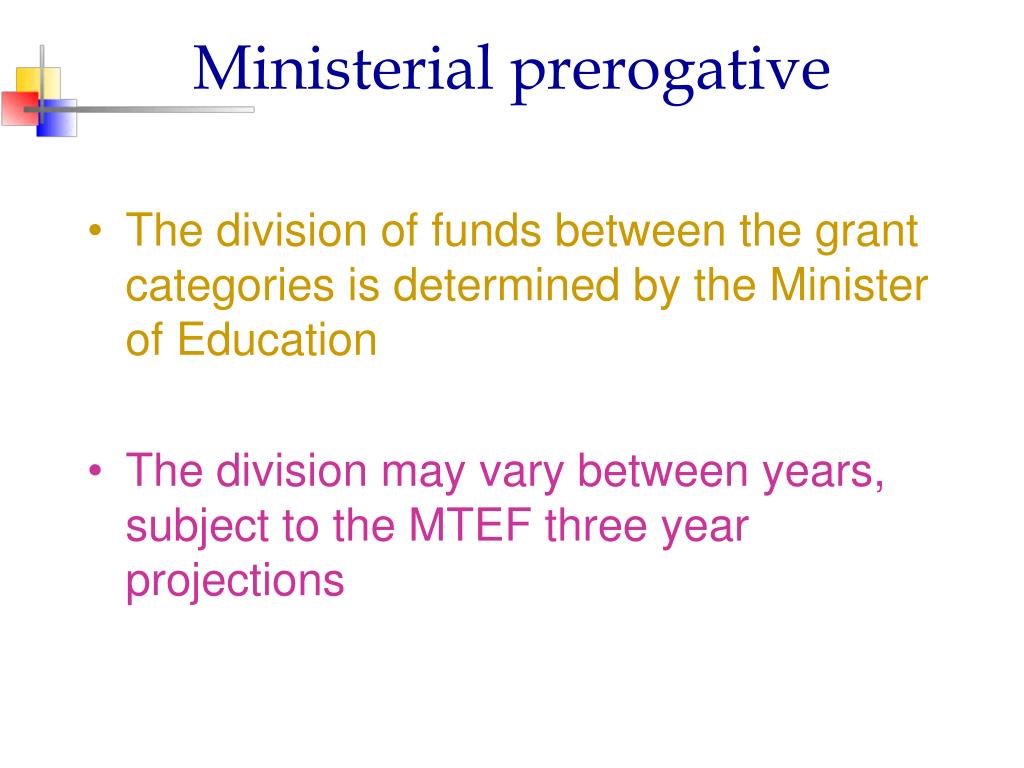 Ministerial prerogative

• The division of funds between the grant categories is determined by the Minister of Education

• The division may vary between years, subject to the MTEF three year projections